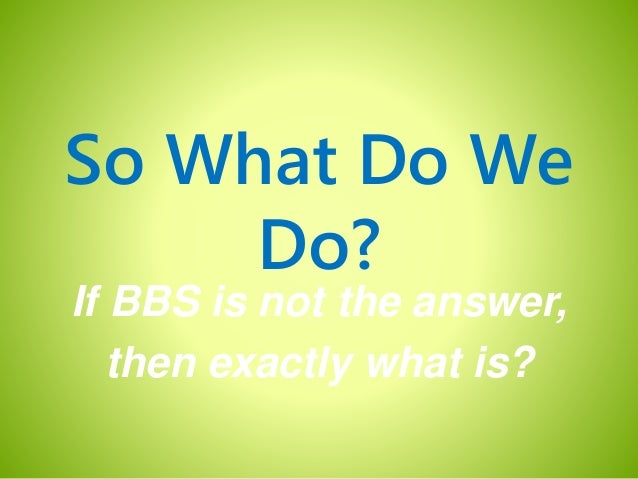 So What Do We Do?

If BBS is not the answer, then exactly what is?